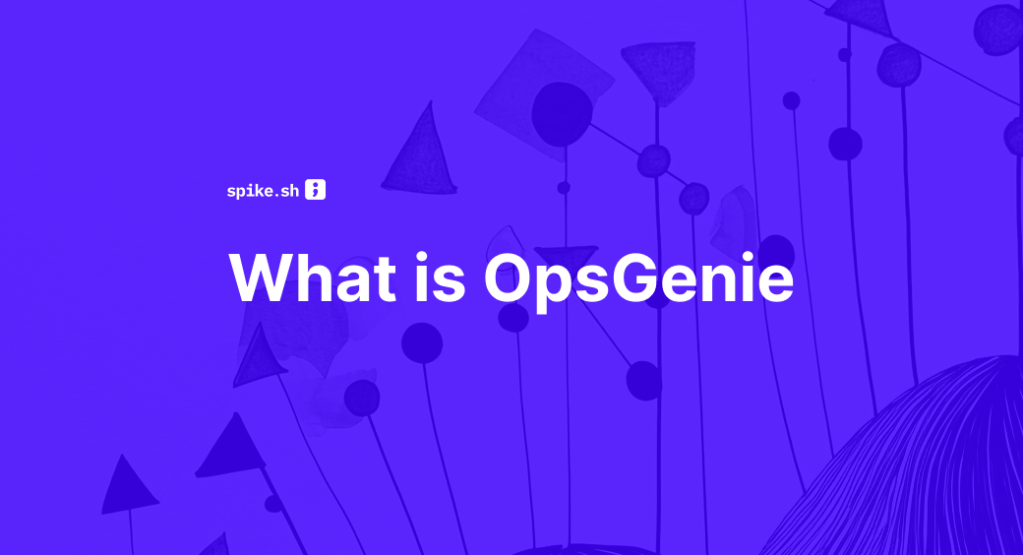 spike.sh

What is OpsGenie